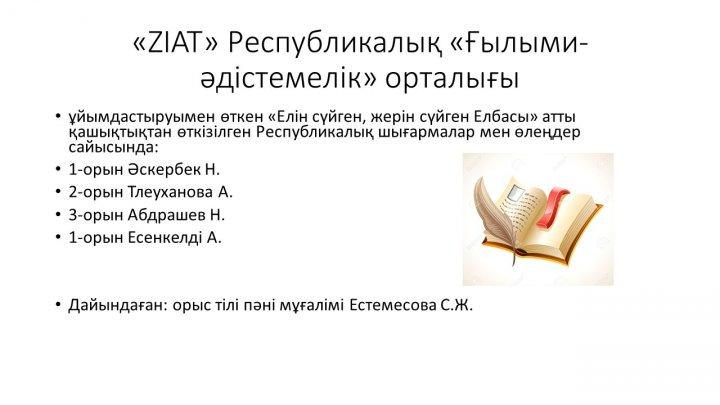 «ZIAT» Республикалық «Ғылыми-әдістемелік» орталығы

• ұйымдастыруымен өткен «Елін сүйген, жерін сүйген Елбасы» атты қашықтықтан өткізілген Республикалық шығармалар мен өлеңдер сайысында:
• 1-орын Әскербек Н.
• 2-орын Тлеуханова А.
• 3-орын Абдрашев Н.
• 1-орын Есенкелді А.

• Дайындаған: орыс тілі пәні мұғалімі Естемесова С.Ж.